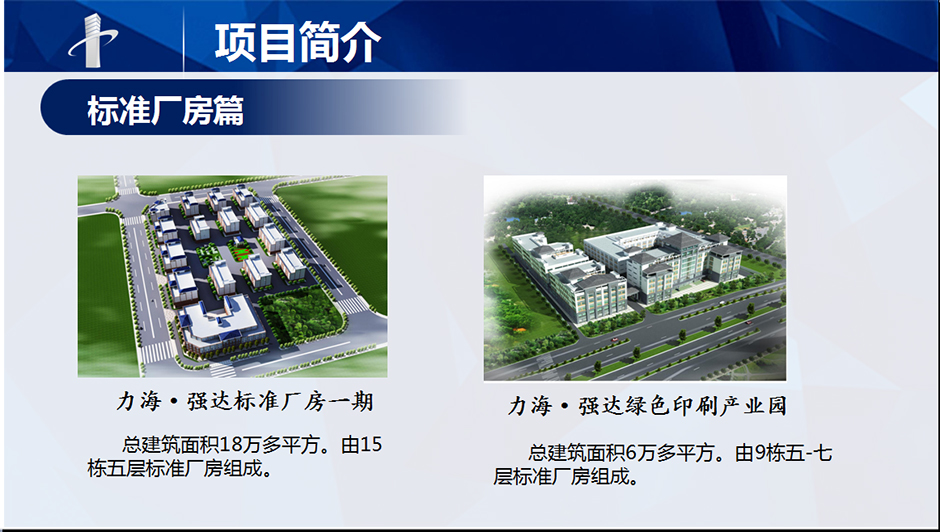 项目简介

标准厂房篇

力海·强达标准厂房一期

总建筑面积18万多平方。由15栋五层标准厂房组成。

力海·强达绿色印刷产业园

总建筑面积6万多平方。由9栋五-七层标准厂房组成。